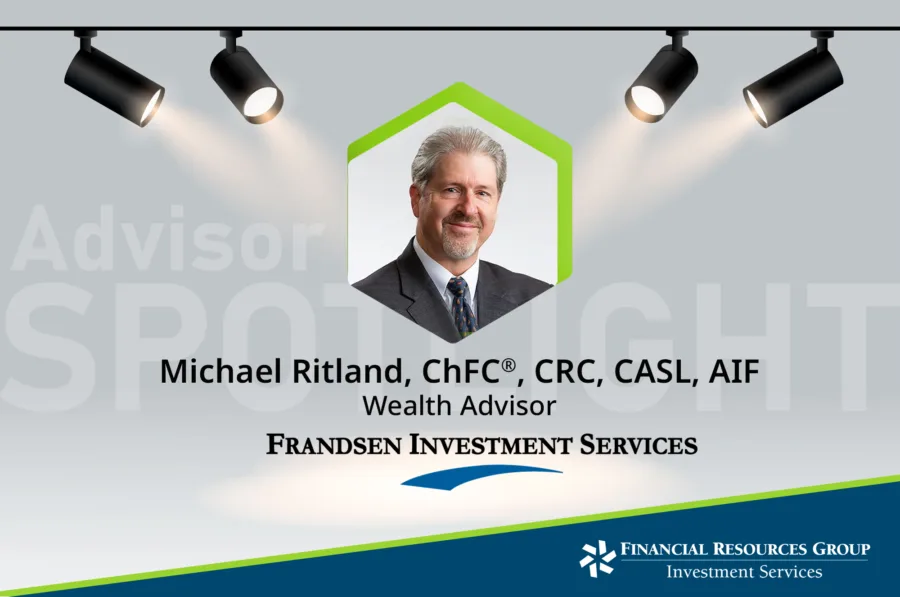 Advisor
SPOTLIGHT

Michael Ritland, ChFC®, CRC, CASL, AIF
Wealth Advisor

FRANDSEN INVESTMENT SERVICES

FINANCIAL RESOURCES GROUP
Investment Services